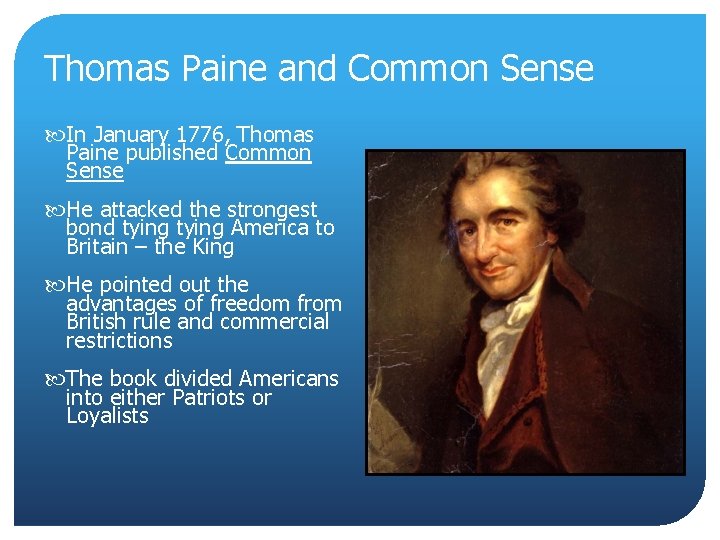 Thomas Paine and Common Sense

In January 1776, Thomas Paine published Common Sense

He attacked the strongest bond tying tying America to Britain – the King

He pointed out the advantages of freedom from British rule and commercial restrictions

The book divided Americans into either Patriots or Loyalists